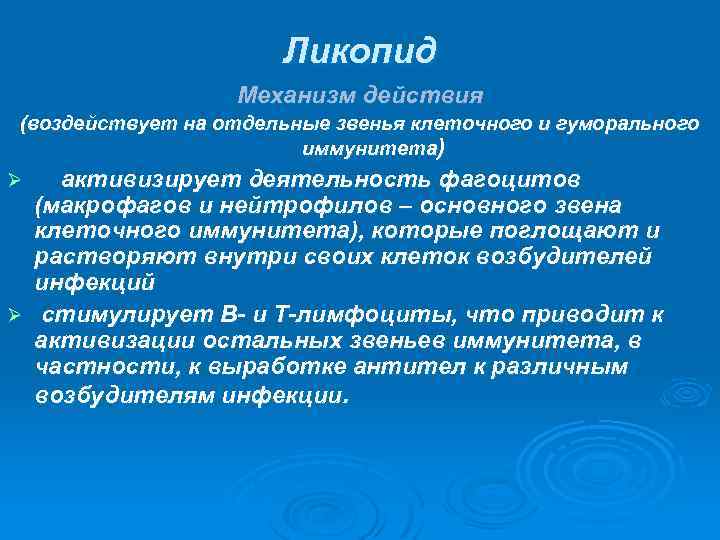 Ликопид

Механизм действия

(воздействует на отдельные звенья клеточного и гуморального иммунитета)

➢ активизирует деятельность фагоцитов (макрофагов и нейтрофилов – основного звена клеточного иммунитета), которые поглощают и растворяют внутри своих клеток возбудителей инфекций

➢ стимулирует В- и Т-лимфоциты, что приводит к активизации остальных звеньев иммунитета, в частности, к выработке антител к различным возбудителям инфекции.